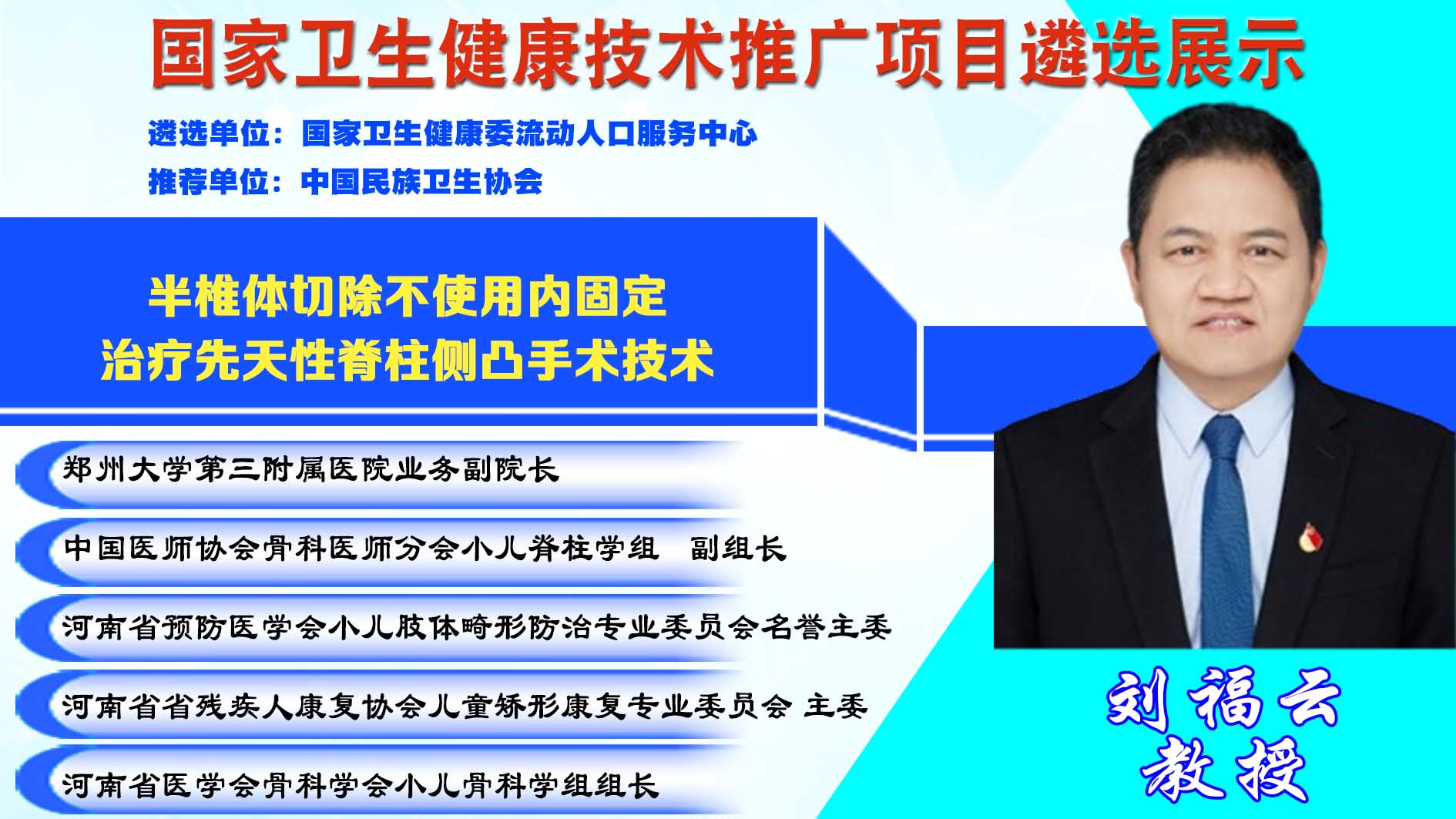 国家卫生健康技术推广项目遴选展示

遴选单位：国家卫生健康委流动人口服务中心
推荐单位：中国民族卫生协会

半椎体切除不使用内固定
治疗先天性脊柱侧凸手术技术

郑州大学第三附属医院业务副院长

中国医师协会骨科医师分会小儿脊柱学组　副组长

河南省预防医学会小儿肢体畸形防治专业委员会名誉主委

河南省省残疾人康复协会儿童矫形康复专业委员会 主委

河南省医学会骨科学会小儿骨科学组组长

刘福云
教授